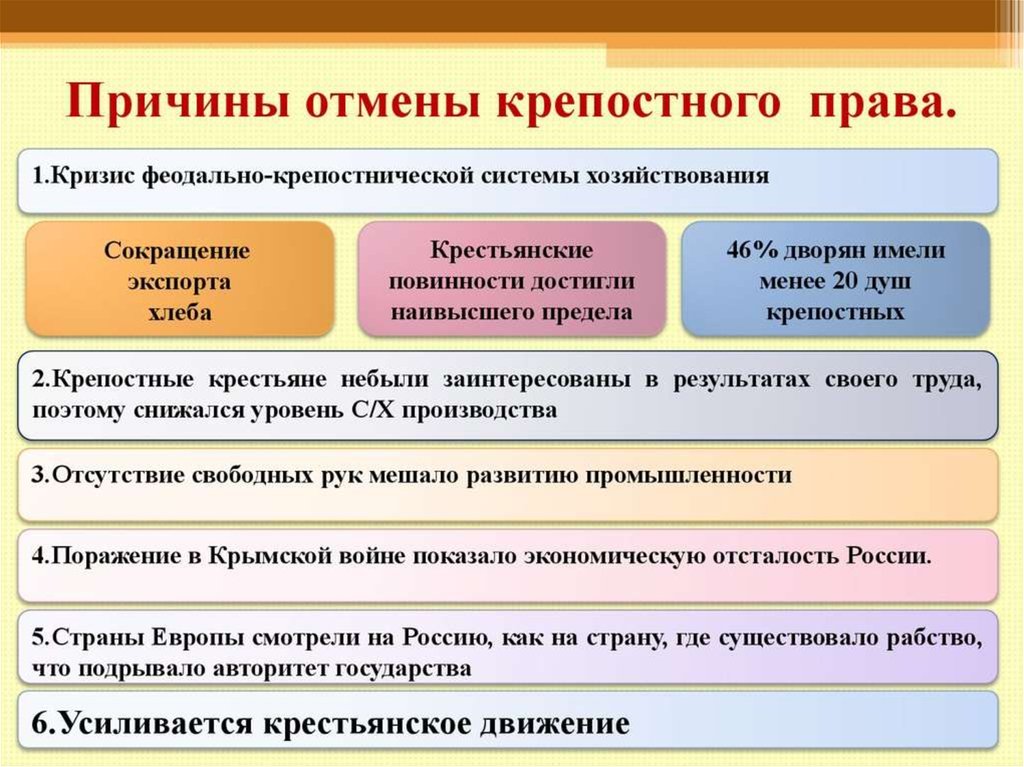 Причины отмены крепостного права.

1.Кризис феодально-крепостнической системы хозяйствования

Сокращение экспорта хлеба

Крестьянские повинности достигли наивысшего предела

46% дворян имели менее 20 душ крепостных

2.Крепостные крестьяне небыли заинтересованы в результатах своего труда, поэтому снижался уровень С/Х производства

3.Отсутствие свободных рук мешало развитию промышленности

4.Поражение в Крымской войне показало экономическую отсталость России.

5.Страны Европы смотрели на Россию, как на страну, где существовало рабство, что подрывало авторитет государства

6.Усиливается крестьянское движение